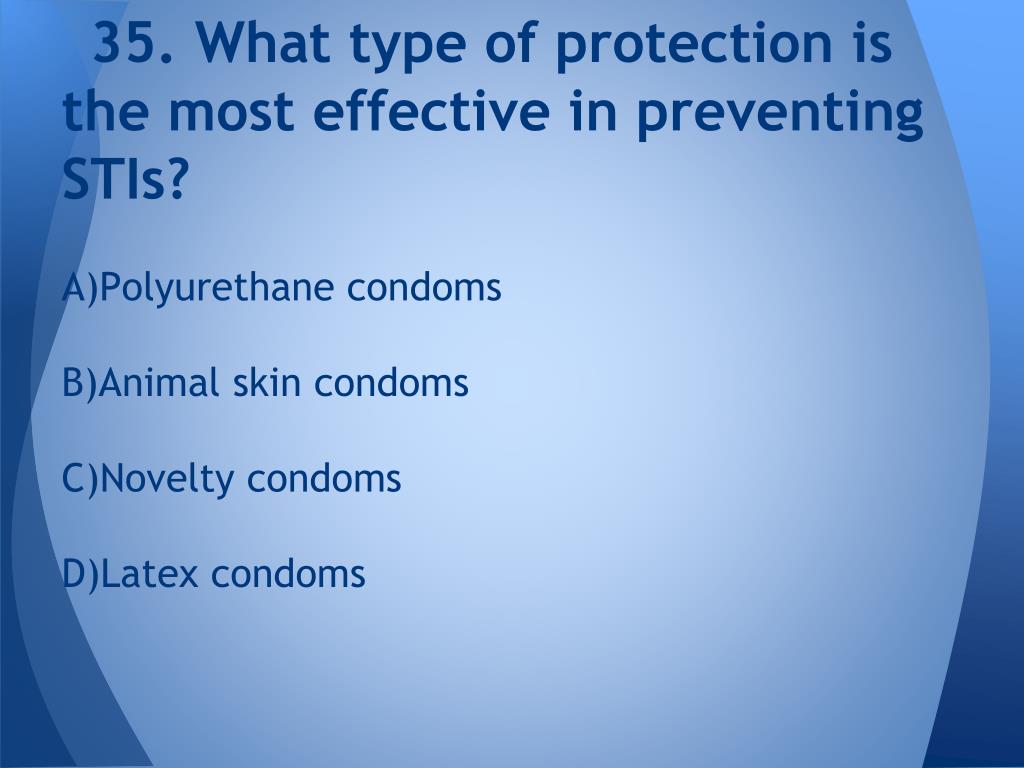 35. What type of protection is the most effective in preventing STIs?

A)Polyurethane condoms

B)Animal skin condoms

C)Novelty condoms

D)Latex condoms